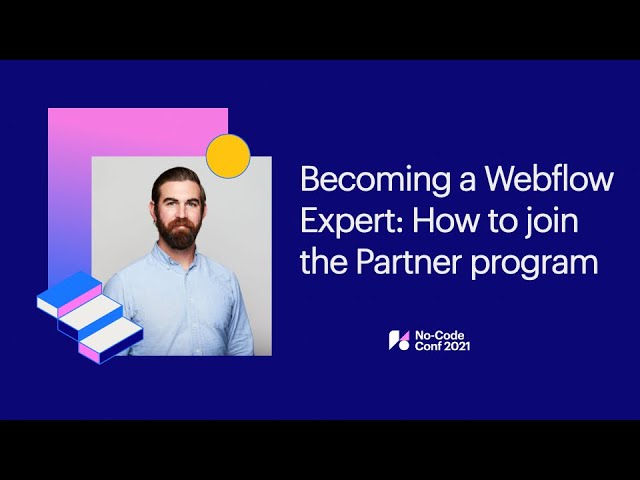 Becoming a Webflow Expert: How to join the Partner program

No-Code Conf 2021